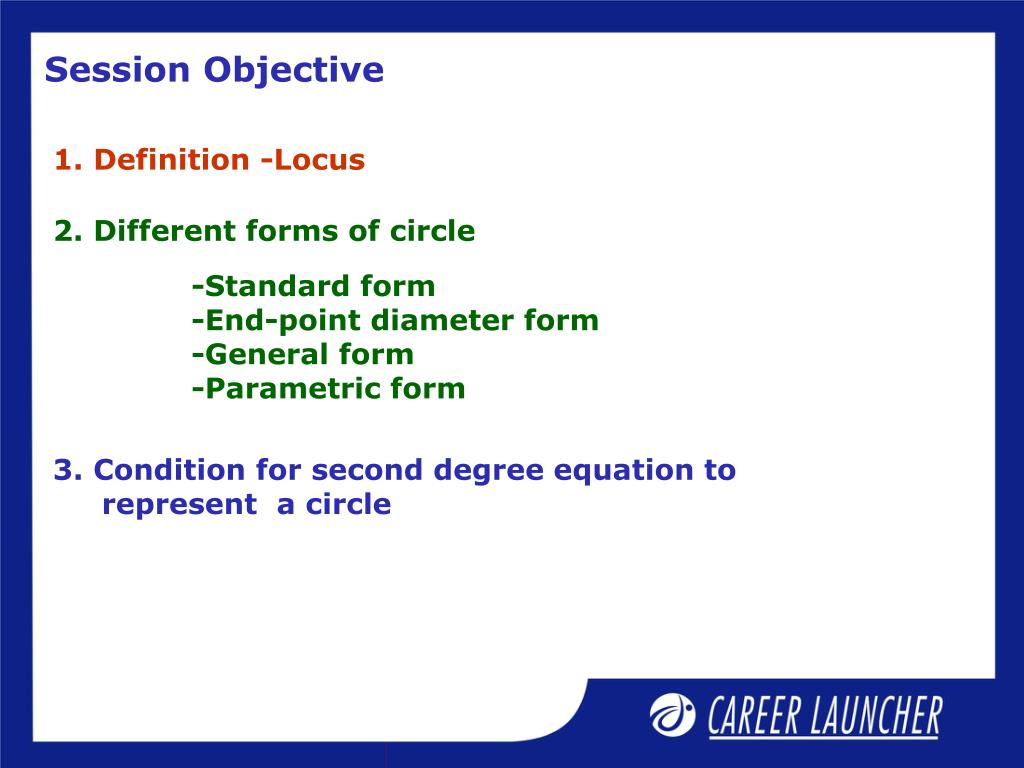 Session Objective

1. Definition -Locus

2. Different forms of circle

-Standard form
-End-point diameter form
-General form
-Parametric form

3. Condition for second degree equation to represent a circle

CAREER LAUNCHER